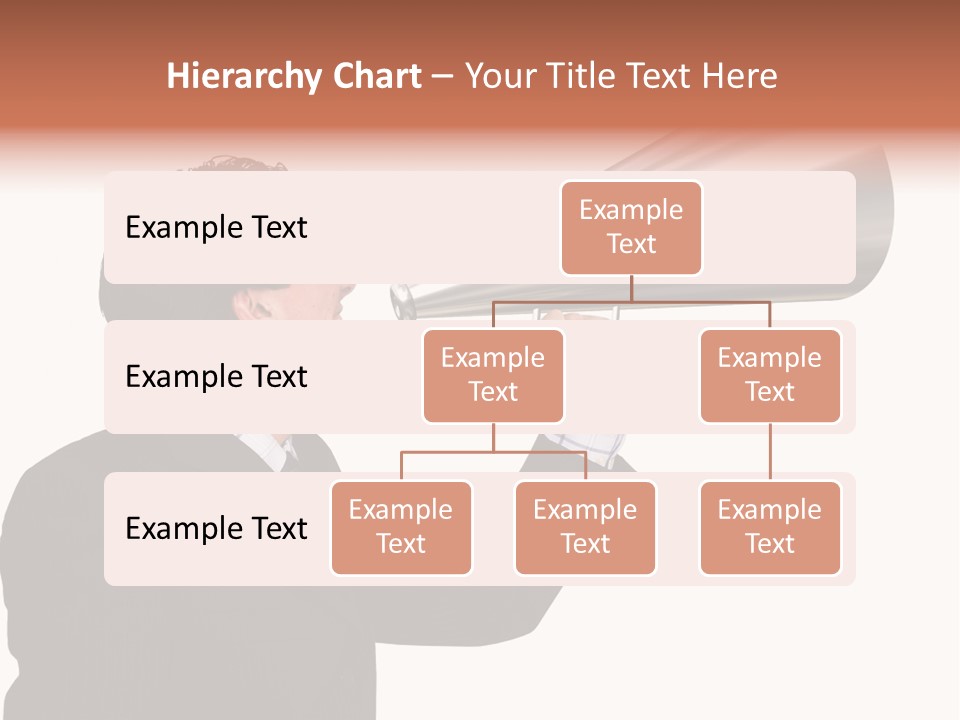 Hierarchy Chart – Your Title Text Here

Example Text

Example Text

Example Text

Example Text

Example Text

Example Text

Example Text

Example Text

Example Text